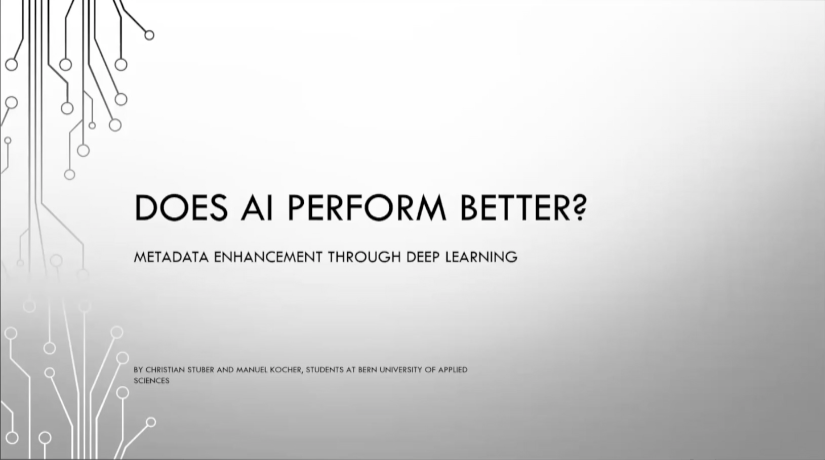 DOES AI PERFORM BETTER?

METADATA ENHANCEMENT THROUGH DEEP LEARNING

BY CHRISTIAN STUBER AND MANUEL KOCHER, STUDENTS AT BERN UNIVERSITY OF APPLIED SCIENCES